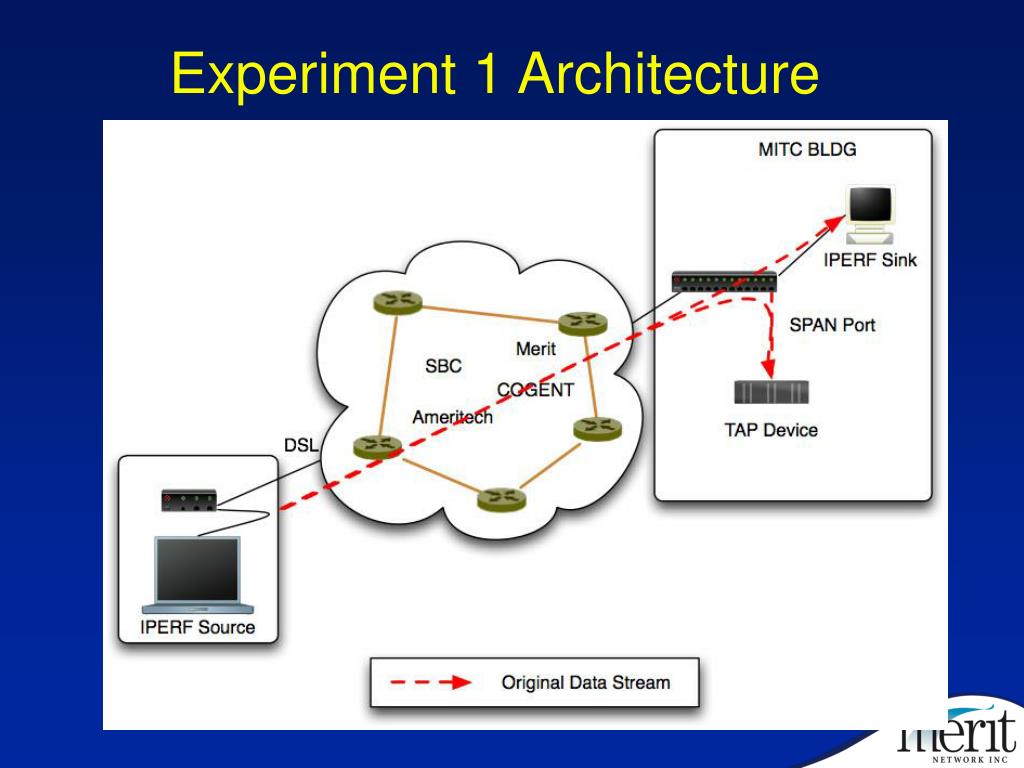 Experiment 1 Architecture

MITC BLDG

IPERF Sink

SPAN Port

TAP Device

Merit

SBC

COGENT

Ameritech

DSL

IPERF Source

Original Data Stream

merit
NETWORK INC